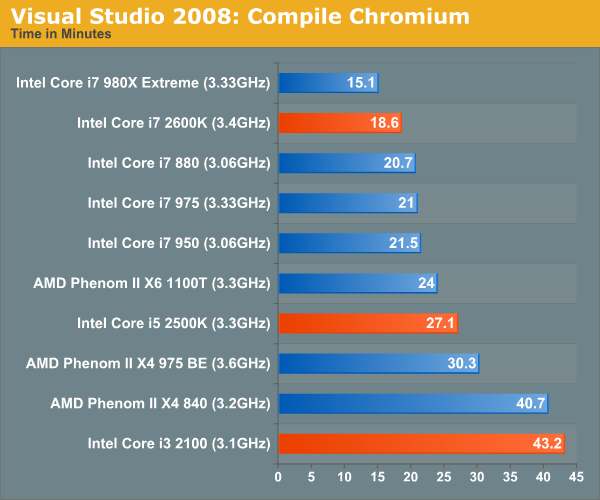 Visual Studio 2008: Compile Chromium
Time in Minutes

Intel Core i7 980X Extreme (3.33GHz) 15.1
Intel Core i7 2600K (3.4GHz) 18.6
Intel Core i7 880 (3.06GHz) 20.7
Intel Core i7 975 (3.33GHz) 21
Intel Core i7 950 (3.06GHz) 21.5
AMD Phenom II X6 1100T (3.3GHz) 24
Intel Core i5 2500K (3.3GHz) 27.1
AMD Phenom II X4 975 BE (3.6GHz) 30.3
AMD Phenom II X4 840 (3.2GHz) 40.7
Intel Core i3 2100 (3.1GHz) 43.2

0 5 10 15 20 25 30 35 40 45